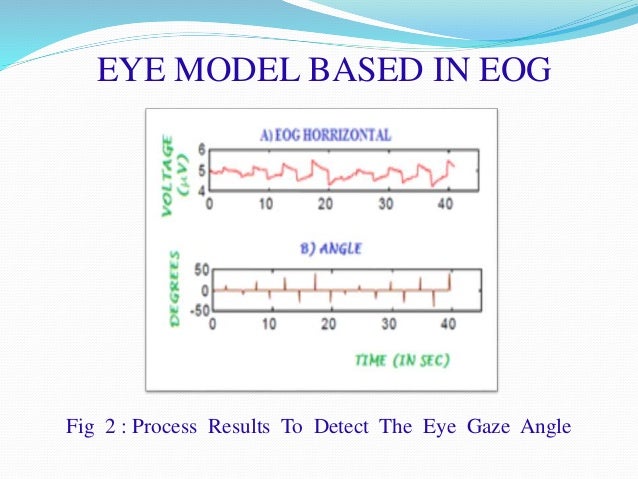 EYE MODEL BASED IN EOG

A) EOG HORRIZONTAL

VOLTAGE ($\mu V$)

6
5
4
0 10 20 30 40

B) ANGLE

DEGREES

50
0
-50
0 10 20 30 40

TIME (IN SEC)

Fig 2 : Process Results To Detect The Eye Gaze Angle